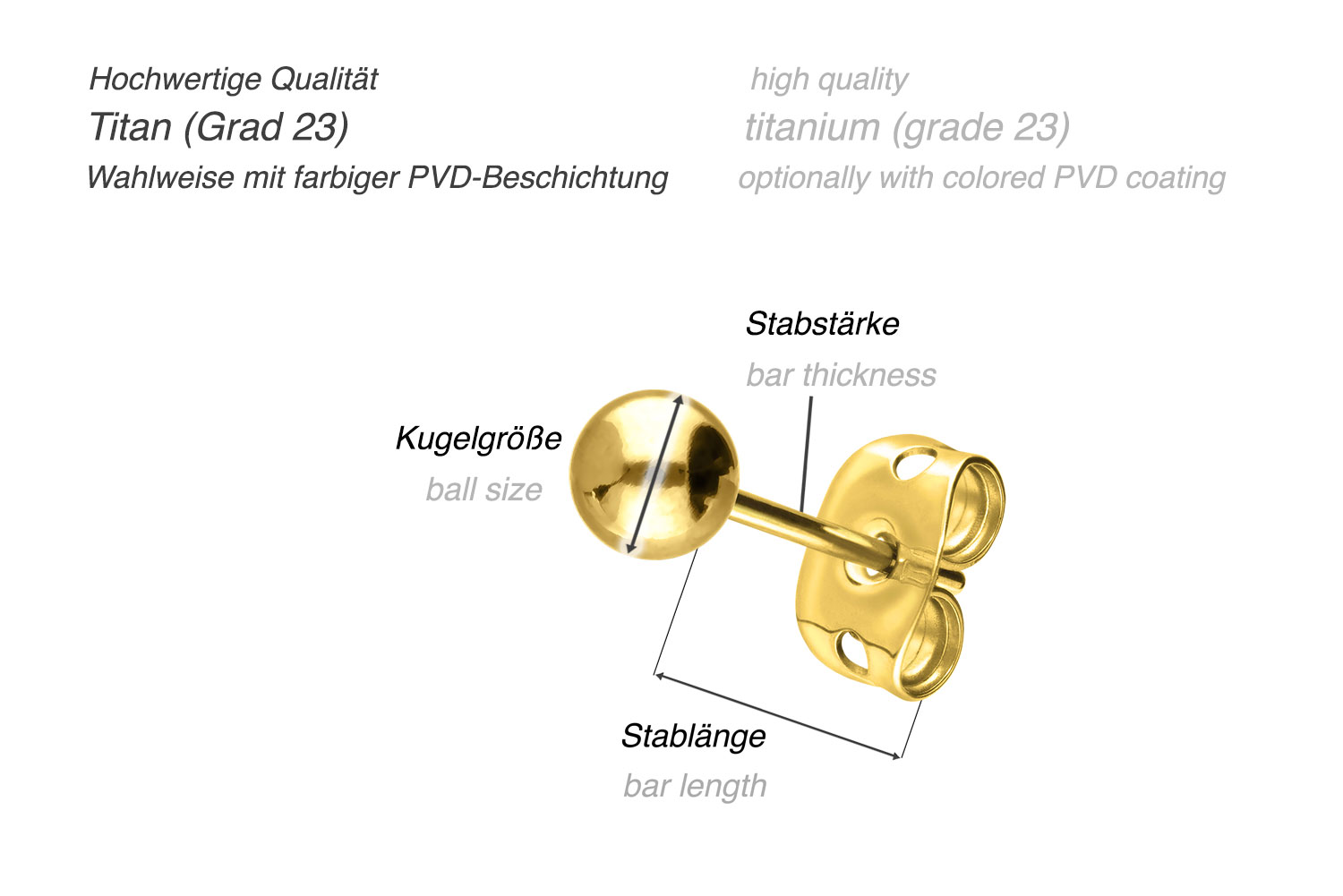 Hochwertige Qualität
Titan (Grad 23)
Wahlweise mit farbiger PVD-Beschichtung

high quality
titanium (grade 23)
optionally with colored PVD coating

Stabstärke
bar thickness

Kugelgröße
ball size

Stablänge
bar length